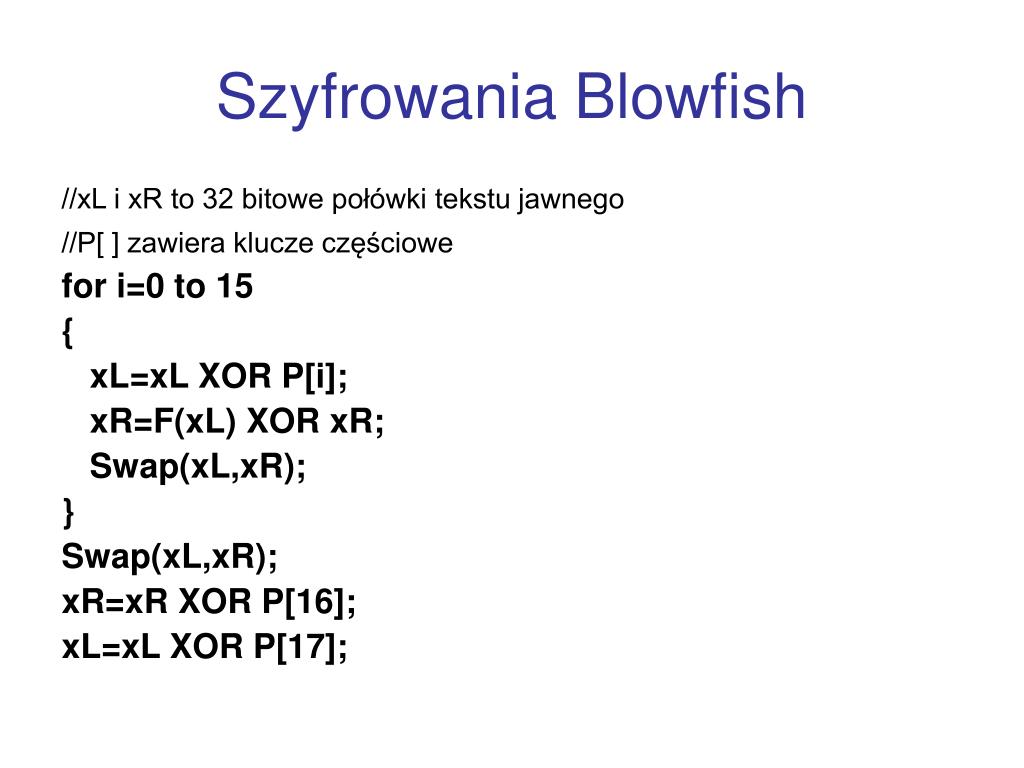 Szyfrowania Blowfish

//xL i xR to 32 bitowe połówki tekstu jawnego
//P[ ] zawiera klucze częściowe
for i=0 to 15
{
xL=xL XOR P[i];
xR=F(xL) XOR xR;
Swap(xL,xR);
}
Swap(xL,xR);
xR=xR XOR P[16];
xL=xL XOR P[17];